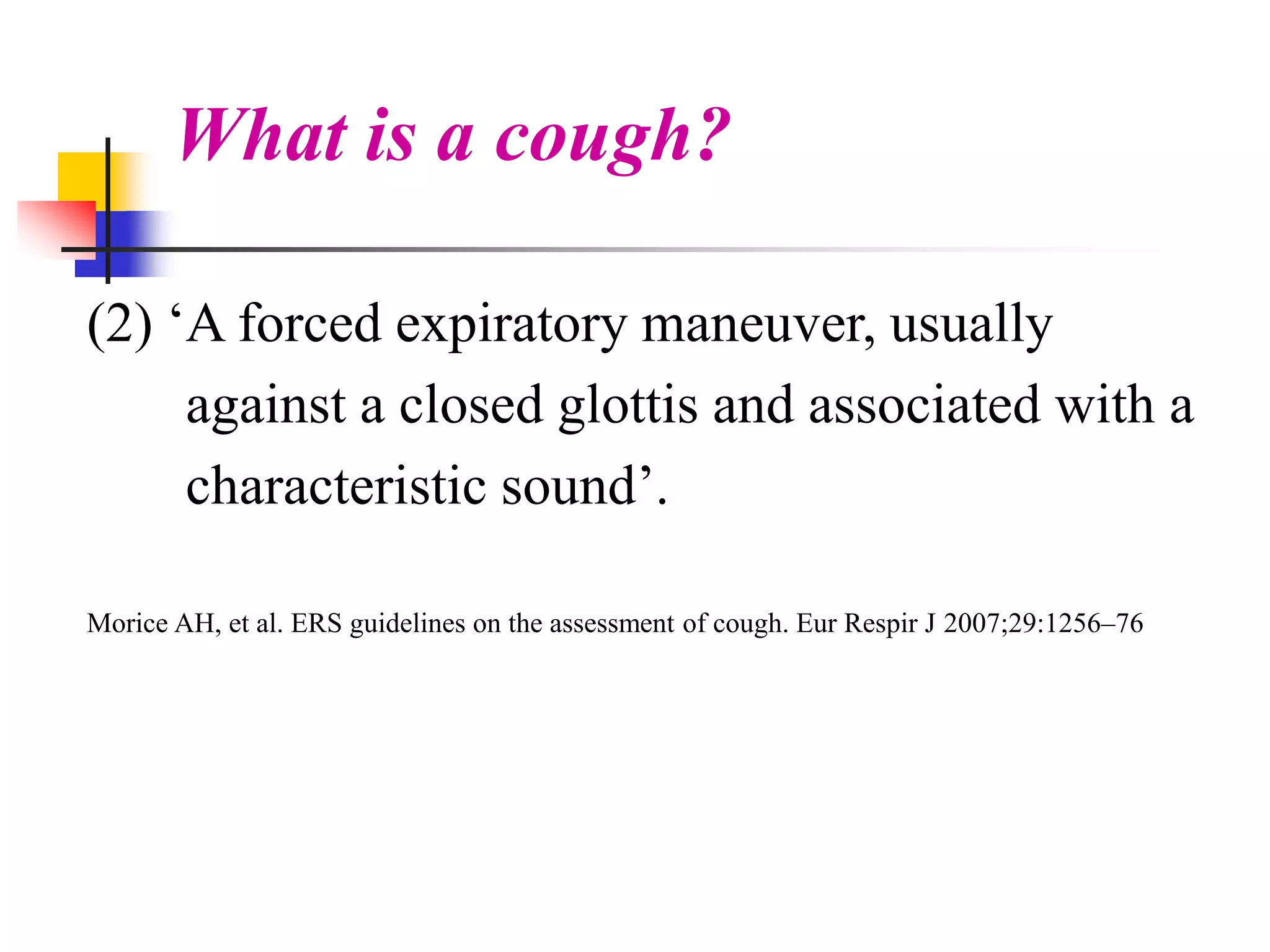 What is a cough?

(2) ‘A forced expiratory maneuver, usually against a closed glottis and associated with a characteristic sound’.

Morice AH, et al. ERS guidelines on the assessment of cough. Eur Respir J 2007;29:1256–76